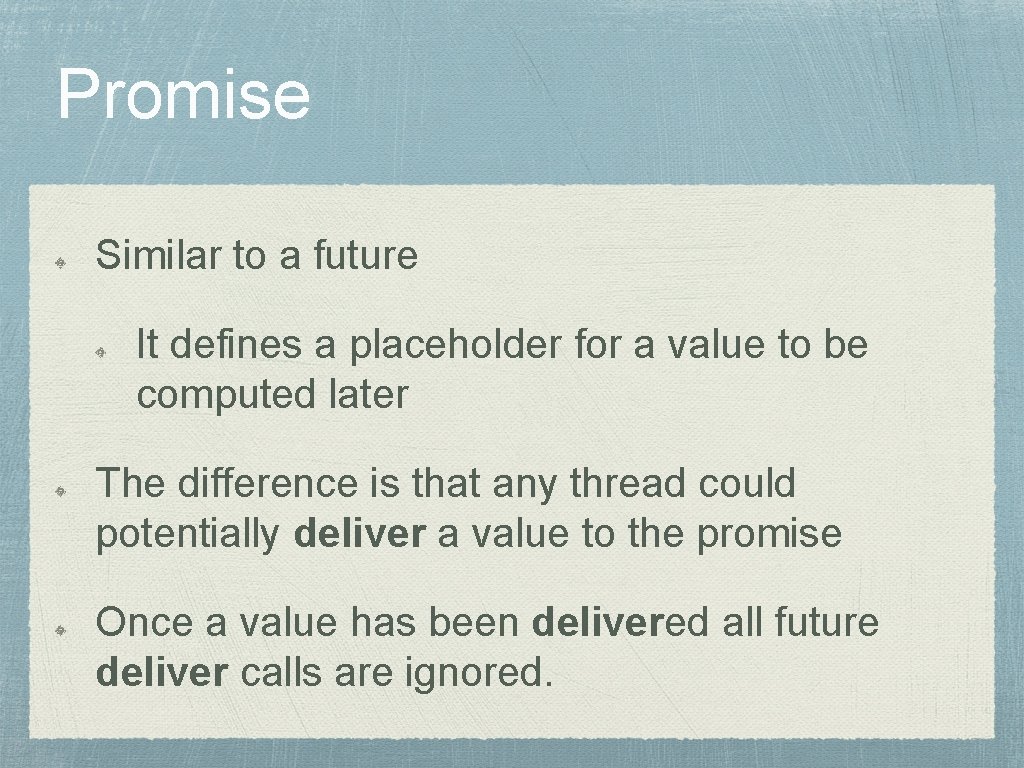 Promise

Similar to a future

It defines a placeholder for a value to be computed later

The difference is that any thread could potentially deliver a value to the promise

Once a value has been delivered all future deliver calls are ignored.